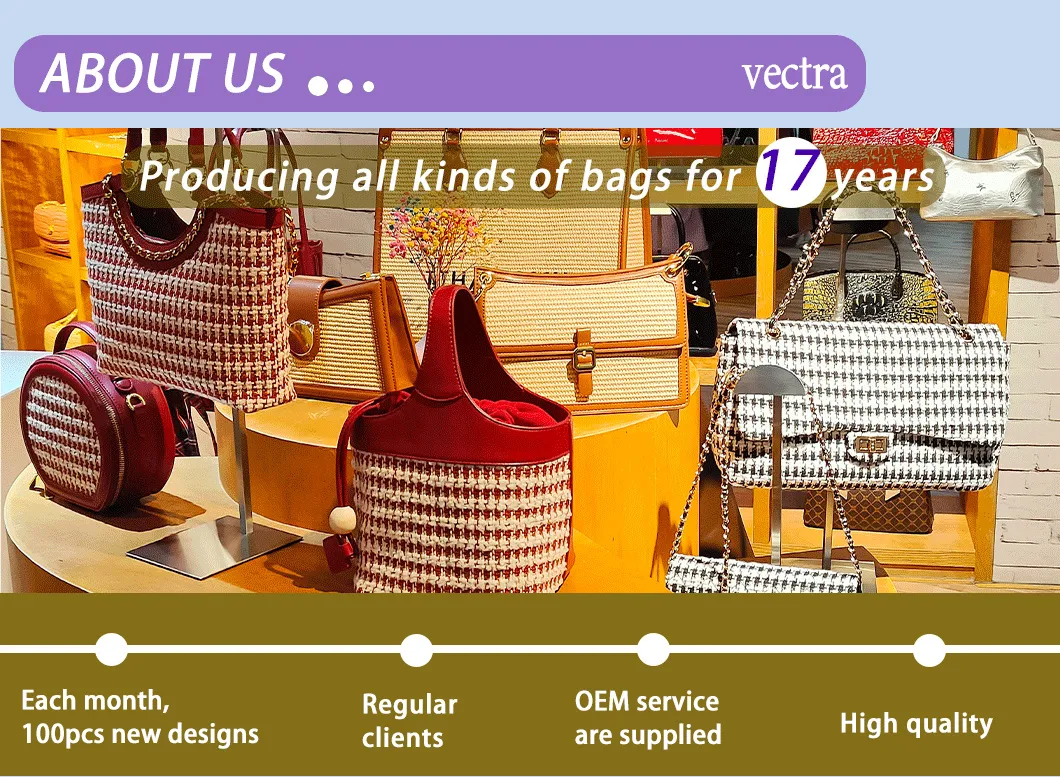 ABOUT US ...

vectra

Producing all kinds of bags for 17 years

Each month, 100pcs new designs

Regular clients

OEM service are supplied

High quality